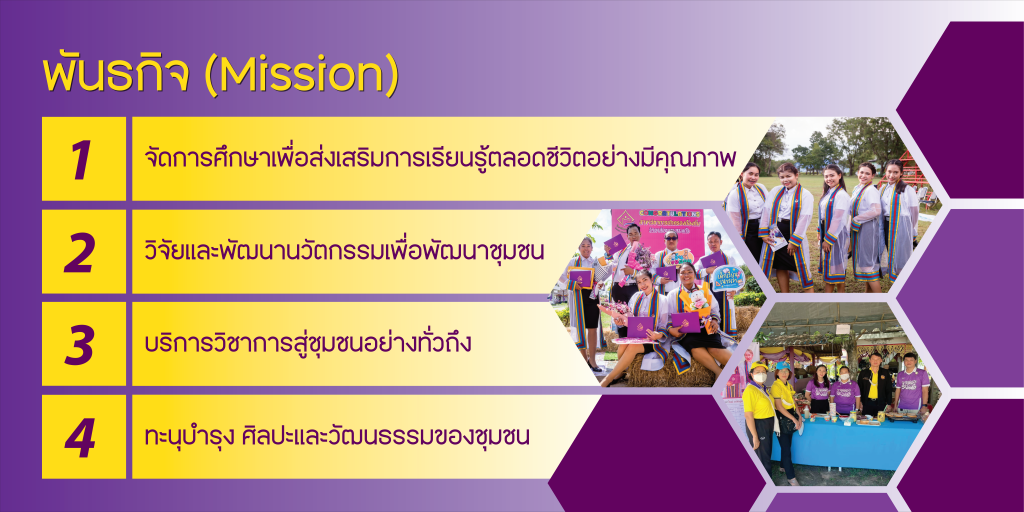 พันธกิจ (Mission)

1 จัดการศึกษาเพื่อส่งเสริมการเรียนรู้ตลอดชีวิตอย่างมีคุณภาพ

2 วิจัยและพัฒนานวัตกรรมเพื่อพัฒนาชุมชน

3 บริการวิชาการสู่ชุมชนอย่างทั่วถึง

4 ทะนุบำรุง ศิลปะและวัฒนธรรมของชุมชน